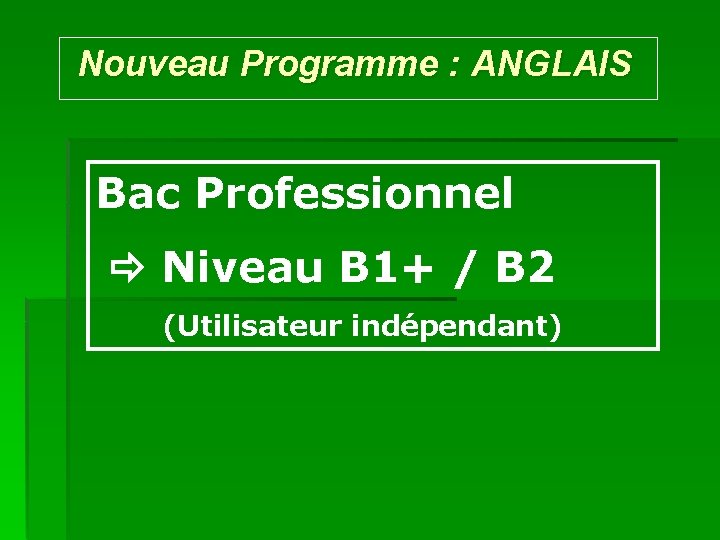 Nouveau Programme : ANGLAIS

Bac Professionnel

⇨ Niveau B1+ / B2

(Utilisateur indépendant)